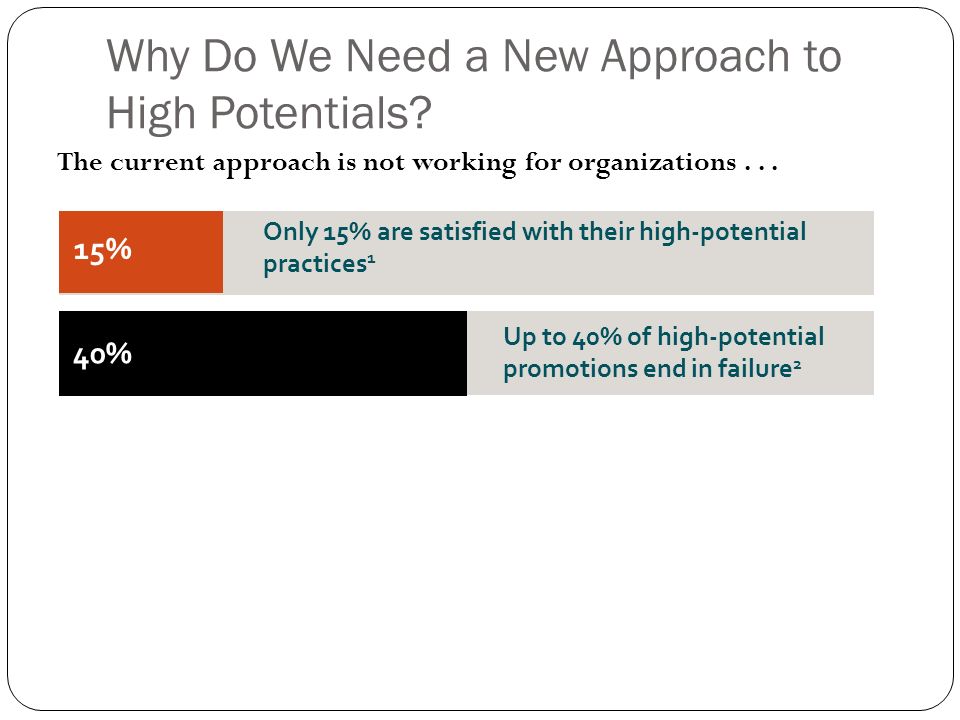 Why Do We Need a New Approach to High Potentials?

The current approach is not working for organizations . . .

15%

Only 15% are satisfied with their high-potential practices$^1$

40%

Up to 40% of high-potential promotions end in failure$^2$